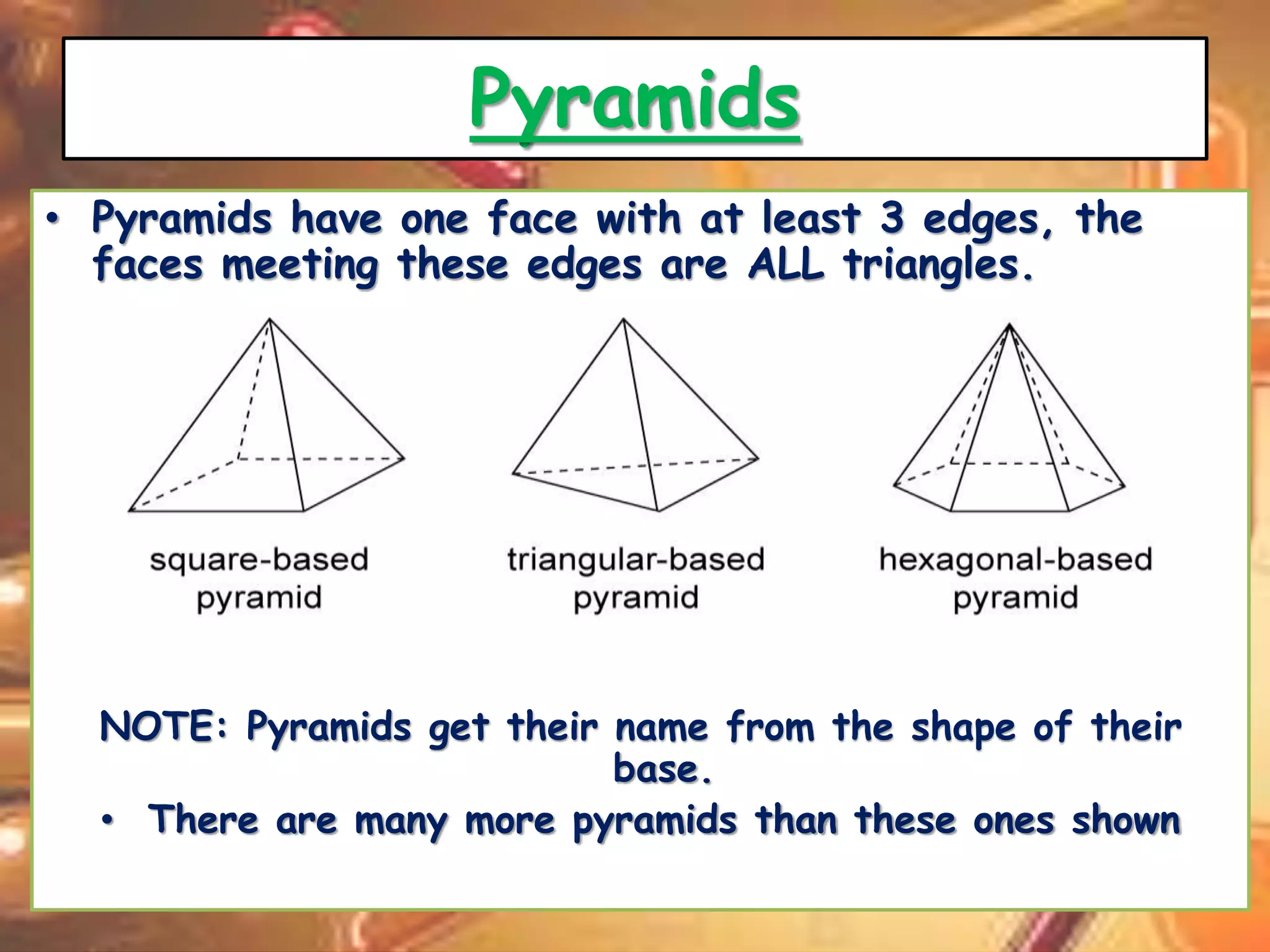 Pyramids

• Pyramids have one face with at least 3 edges, the faces meeting these edges are ALL triangles.

square-based pyramid

triangular-based pyramid

hexagonal-based pyramid

NOTE: Pyramids get their name from the shape of their base.

• There are many more pyramids than these ones shown